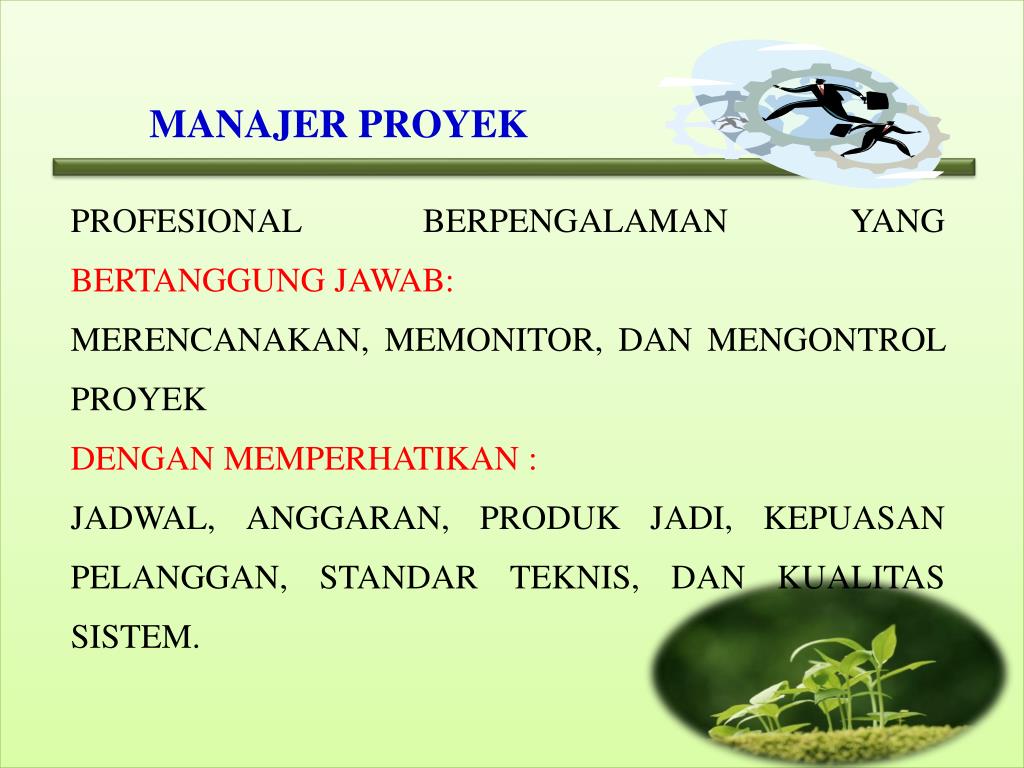 MANAJER PROYEK

PROFESIONAL BERPENGALAMAN YANG BERTANGGUNG JAWAB:

MERENCANAKAN, MEMONITOR, DAN MENGONTROL PROYEK

DENGAN MEMPERHATIKAN :

JADWAL, ANGGARAN, PRODUK JADI, KEPUASAN PELANGGAN, STANDAR TEKNIS, DAN KUALITAS SISTEM.